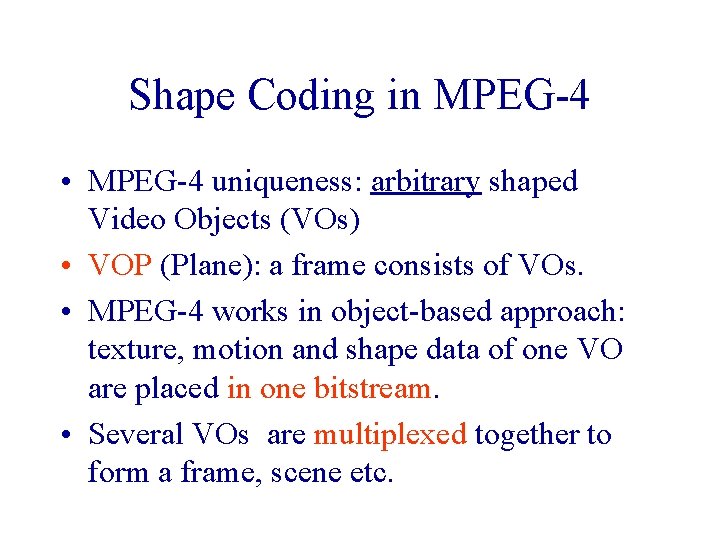 Shape Coding in MPEG-4

• MPEG-4 uniqueness: arbitrary shaped Video Objects (VOs)

• VOP (Plane): a frame consists of VOs.

• MPEG-4 works in object-based approach: texture, motion and shape data of one VO are placed in one bitstream.

• Several VOs are multiplexed together to form a frame, scene etc.